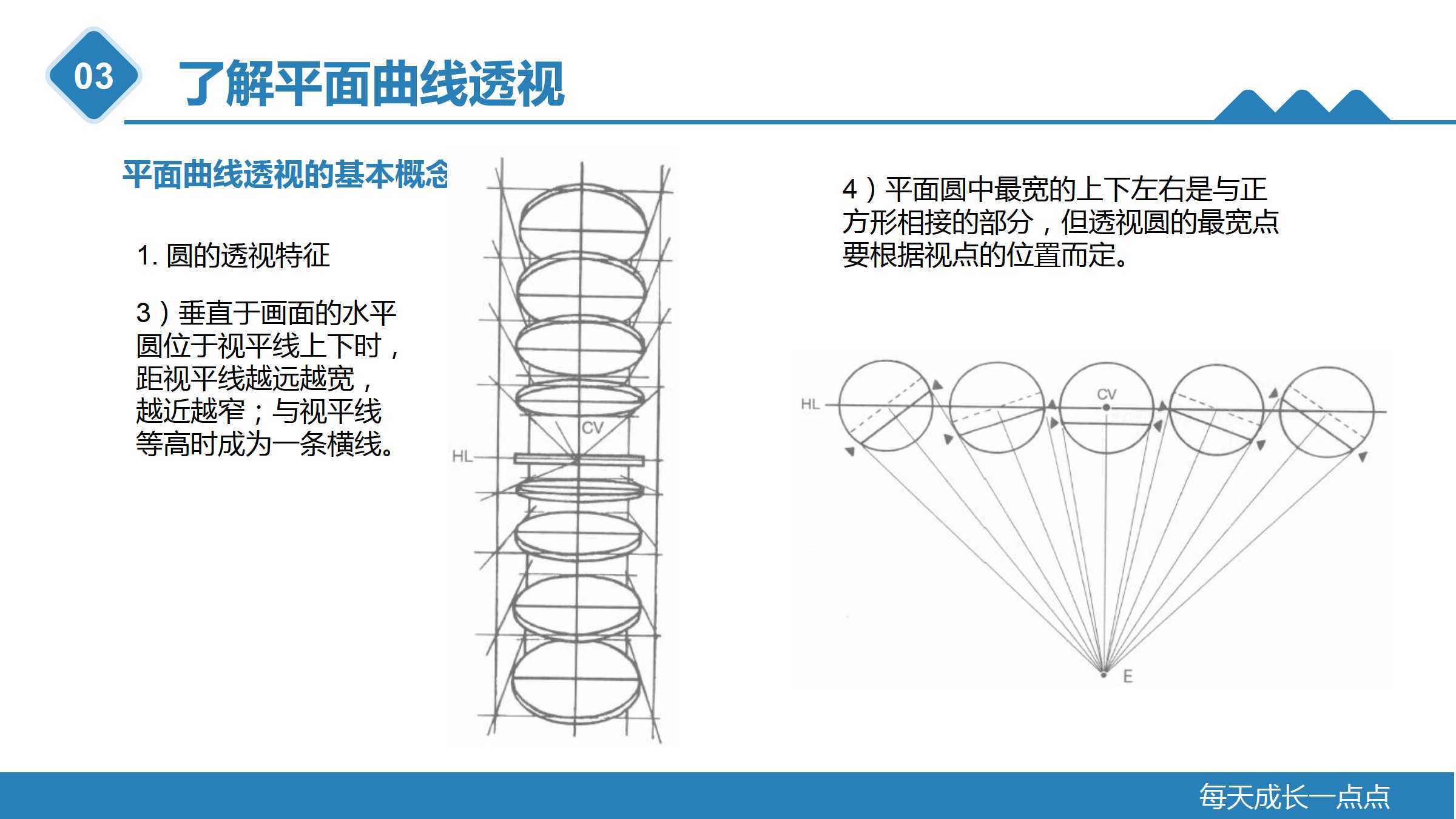 03

了解平面曲线透视

平面曲线透视的基本概念

1. 圆的透视特征

3）垂直于画面的水平圆位于视平线上下时，距视平线越远越宽，越近越窄；与视平线等高时成为一条横线。

CV

HL

4）平面圆中最宽的上下左右是与正方形相接的部分，但透视圆的最宽点要根据视点的位置而定。

HL

CV

E

每天成长一点点